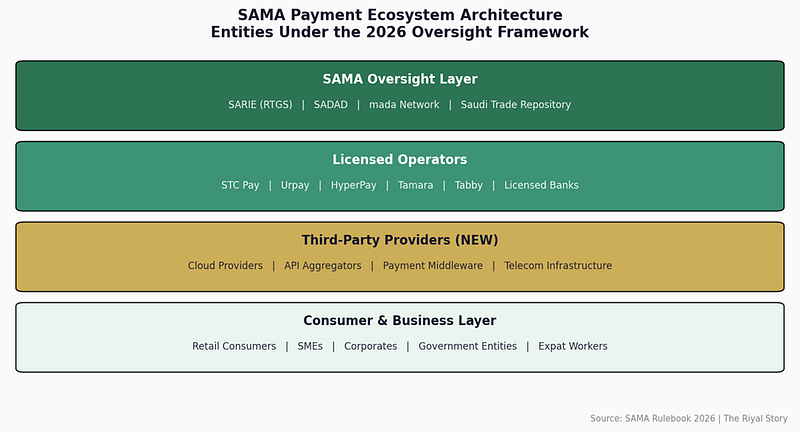 SAMA Payment Ecosystem Architecture
Entities Under the 2026 Oversight Framework

SAMA Oversight Layer
SARIE (RTGS) | SADAD | mada Network | Saudi Trade Repository

Licensed Operators
STC Pay | Urpay | HyperPay | Tamara | Tabby | Licensed Banks

Third-Party Providers (NEW)
Cloud Providers | API Aggregators | Payment Middleware | Telecom Infrastructure

Consumer & Business Layer
Retail Consumers | SMEs | Corporates | Government Entities | Expat Workers

Source: SAMA Rulebook 2026 | The Riyal Story